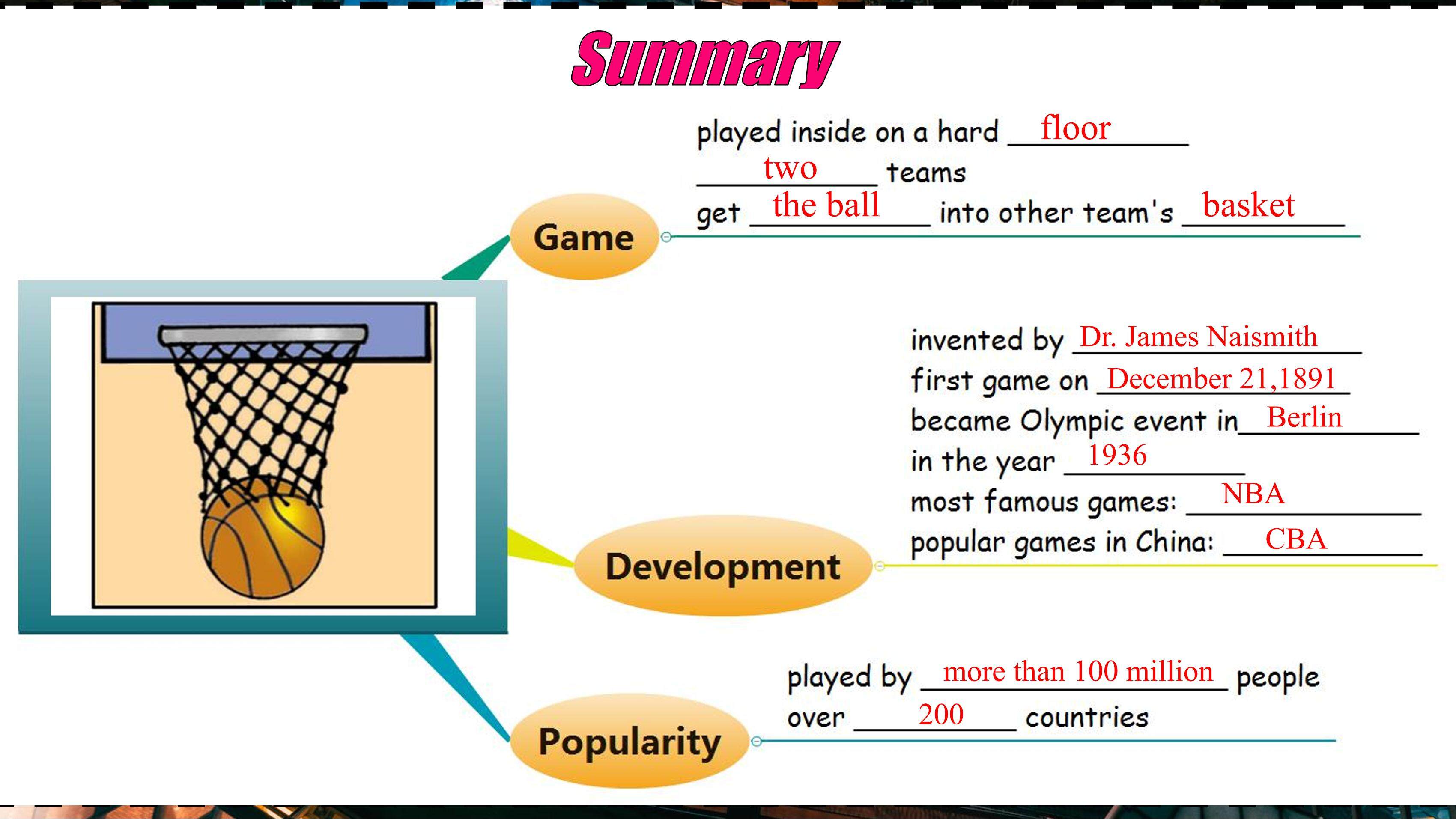 Summary

Game

played inside on a hard floor
two teams
get the ball into other team's basket

Development

invented by Dr. James Naismith
first game on December 21,1891
became Olympic event in Berlin
in the year 1936
most famous games: NBA
popular games in China: CBA

Popularity

played by more than 100 million people
over 200 countries